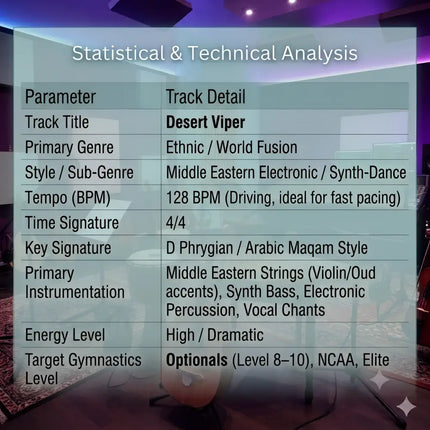 Statistical & Technical Analysis

| Parameter | Track Detail |
|---|---|
| Track Title | **Desert Viper** |
| Primary Genre | Ethnic / World Fusion |
| Style / Sub-Genre | Middle Eastern Electronic / Synth-Dance |
| Tempo (BPM) | 128 BPM (Driving, ideal for fast pacing) |
| Time Signature | 4/4 |
| Key Signature | D Phrygian / Arabic Maqam Style |
| Primary Instrumentation | Middle Eastern Strings (Violin/Oud accents), Synth Bass, Electronic Percussion, Vocal Chants |
| Energy Level | High / Dramatic |
| Target Gymnastics Level | **Optionals** (Level 8–10), NCAA, Elite |